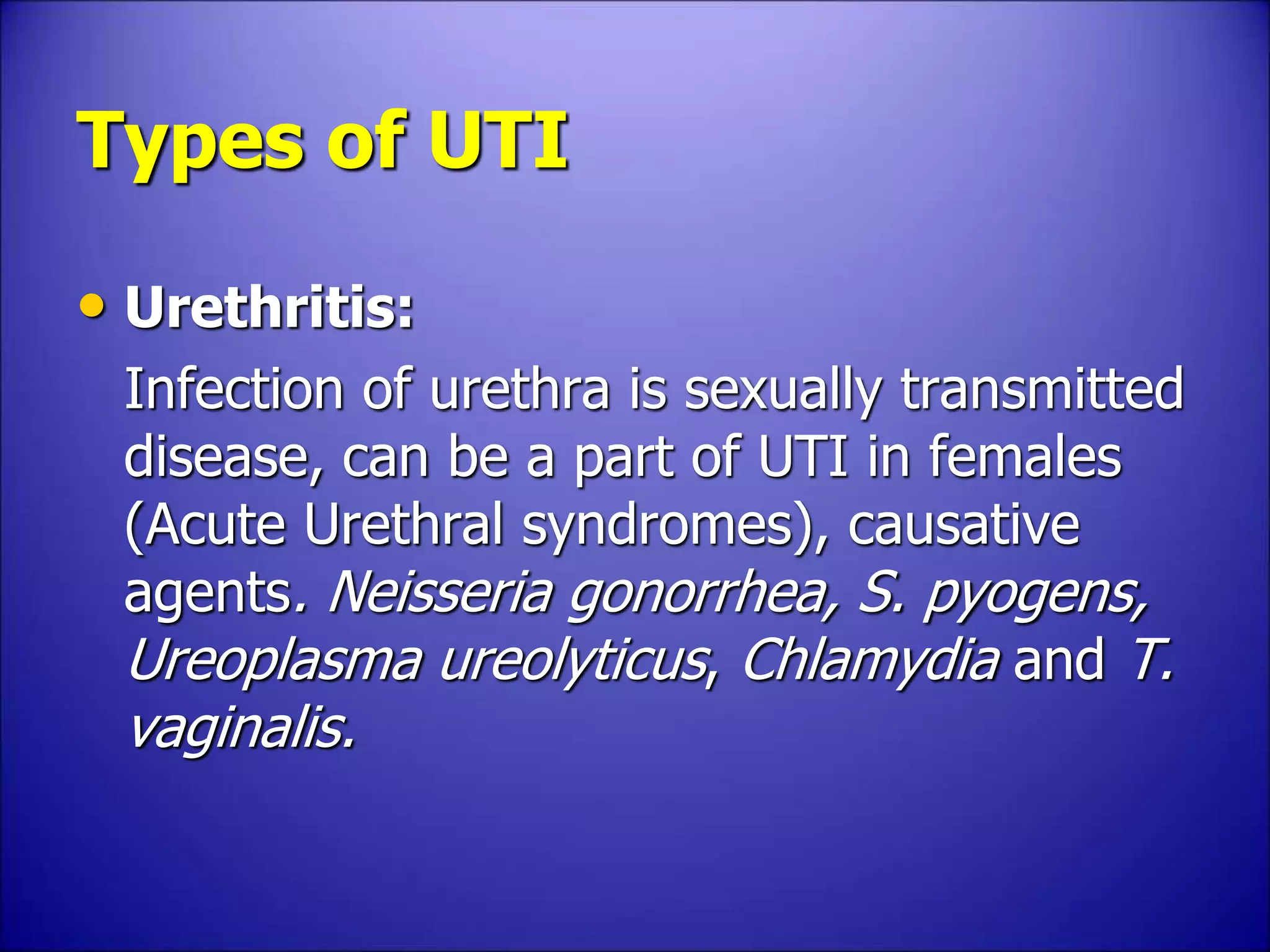 Types of UTI

• Urethritis:

Infection of urethra is sexually transmitted disease, can be a part of UTI in females (Acute Urethral syndromes), causative agents. Neisseria gonorrhea, S. pyogens, Ureoplasma ureolyticus, Chlamydia and T. vaginalis.